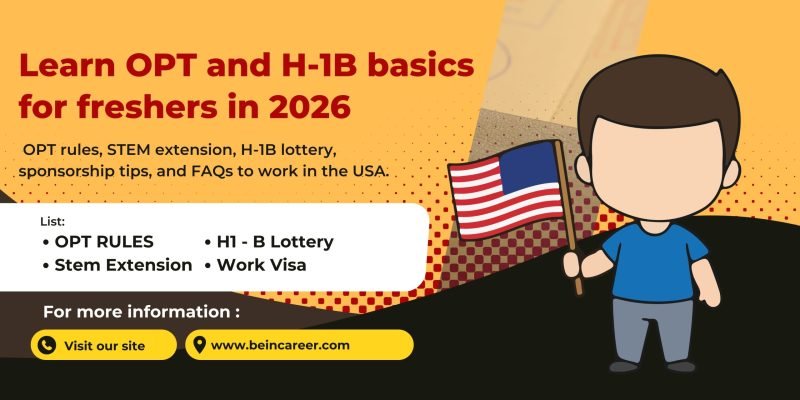 Learn OPT and H-1B basics for freshers in 2026

OPT rules, STEM extension, H-1B lottery, sponsorship tips, and FAQs to work in the USA.

List:
• OPT RULES
• Stem Extension
• H1 - B Lottery
• Work Visa

For more information :

Visit our site

www.beincareer.com